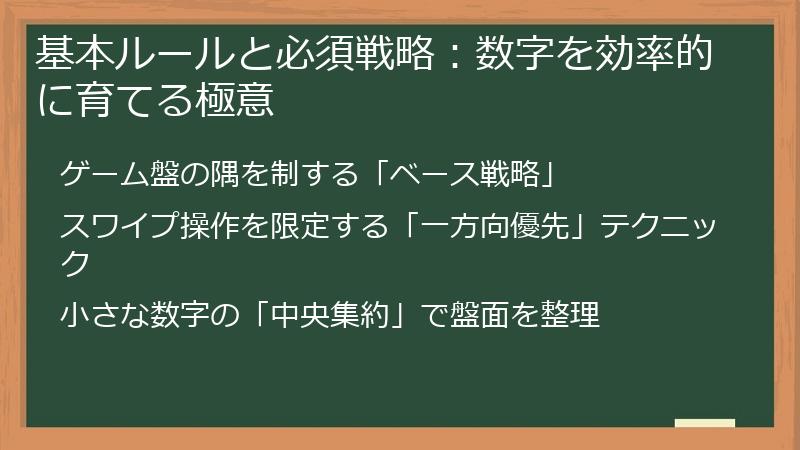 基本ルールと必須戦略：数字を効率的に育てる極意

ゲーム盤の隅を制する「ベース戦略」

スワイプ操作を限定する「一方向優先」テクニック

小さな数字の「中央集約」で盤面を整理